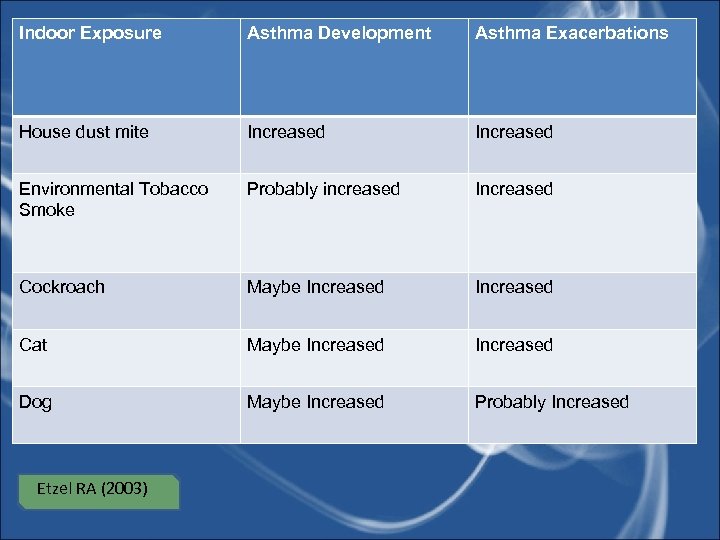 | Indoor Exposure | Asthma Development | Asthma Exacerbations |
|---|---|---|
| House dust mite | Increased | Increased |
| Environmental Tobacco Smoke | Probably increased | Increased |
| Cockroach | Maybe Increased | Increased |
| Cat | Maybe Increased | Increased |
| Dog | Maybe Increased | Probably Increased |

Etzel RA (2003)